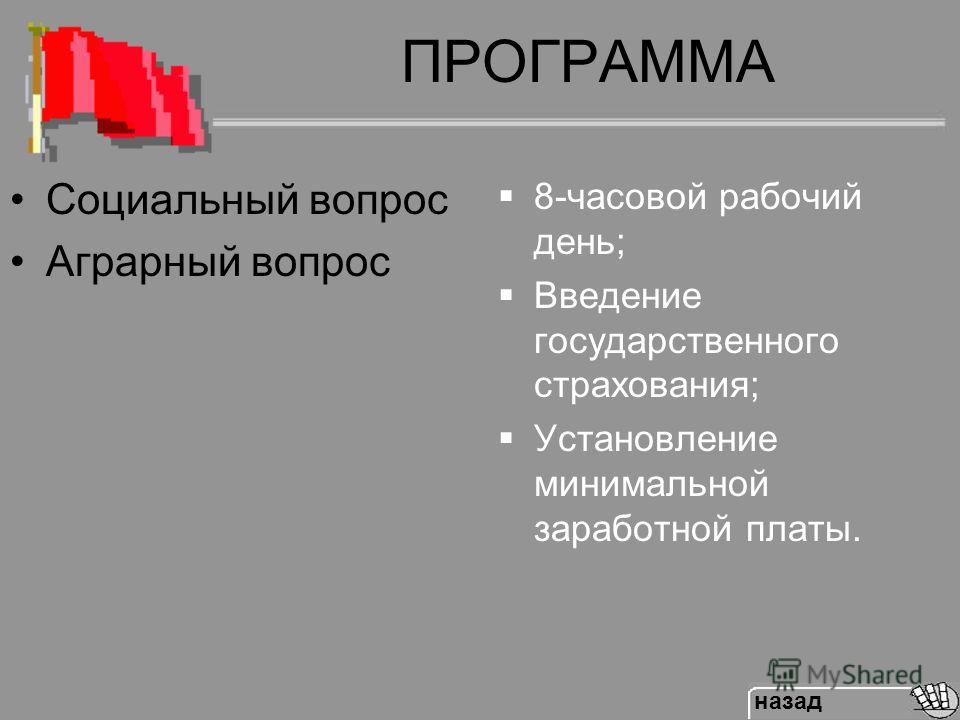 ПРОГРАММА

• Социальный вопрос
• Аграрный вопрос

▪ 8-часовой рабочий день;
▪ Введение государственного страхования;
▪ Установление минимальной заработной платы.

MyShared

назад